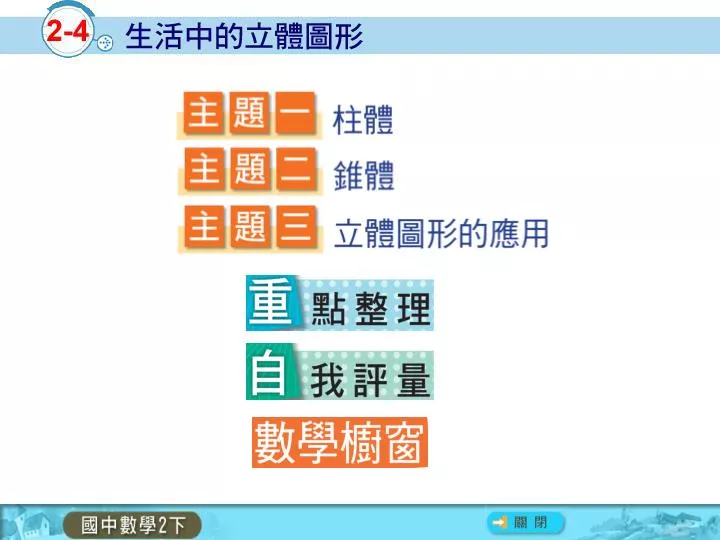 2-4 生活中的立體圖形

主題一 柱體

主題二 錐體

主題三 立體圖形的應用

重點整理

自我評量

數學櫥窗

國中數學2下

關閉